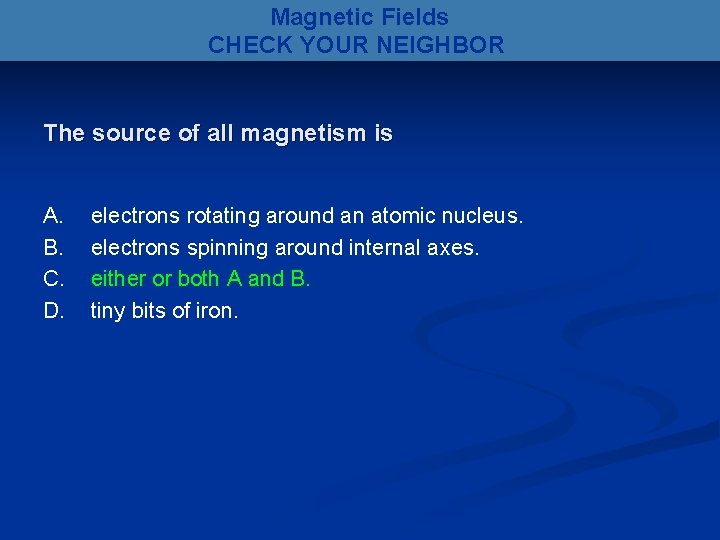 Magnetic Fields
CHECK YOUR NEIGHBOR

The source of all magnetism is

A. electrons rotating around an atomic nucleus.
B. electrons spinning around internal axes.
C. either or both A and B.
D. tiny bits of iron.